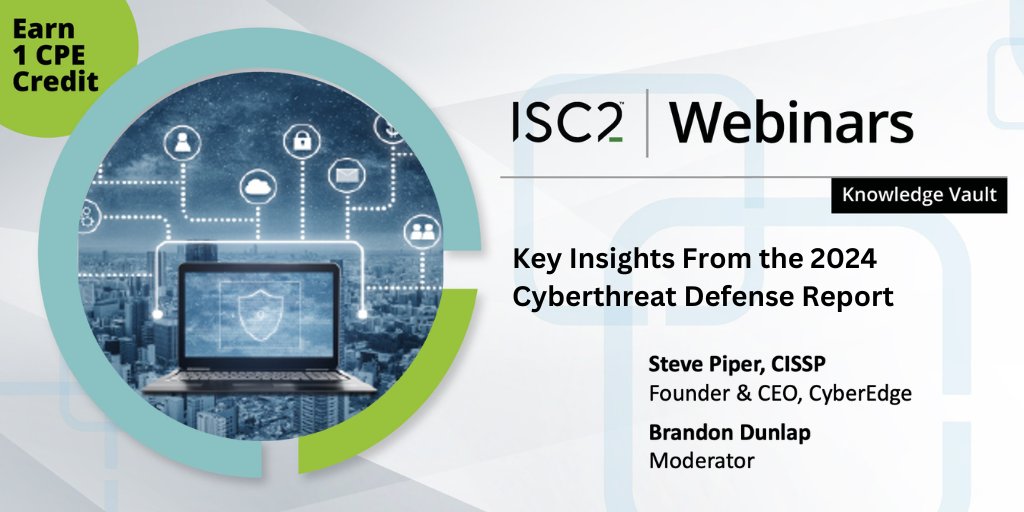 Earn 1 CPE Credit

ISC2™ | Webinars

Knowledge Vault

Key Insights From the 2024 Cyberthreat Defense Report

Steve Piper, CISSP
Founder & CEO, CyberEdge

Brandon Dunlap
Moderator